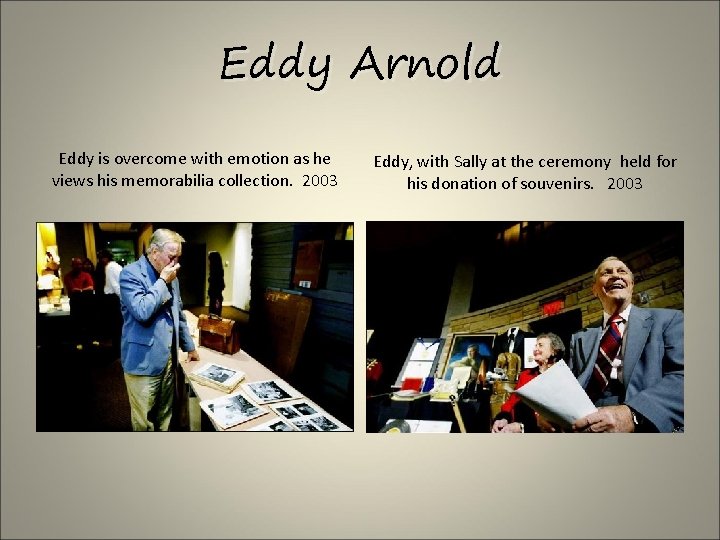 Eddy Arnold

Eddy is overcome with emotion as he views his memorabilia collection. 2003

Eddy, with Sally at the ceremony held for his donation of souvenirs. 2003